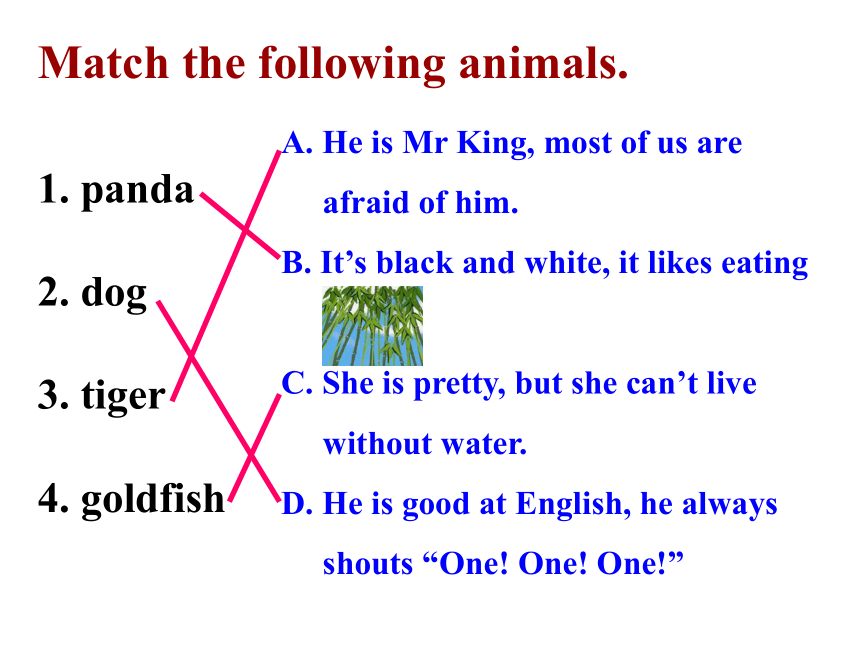 Match the following animals.

1. panda

2. dog

3. tiger

4. goldfish

A. He is Mr King, most of us are afraid of him.

B. It’s black and white, it likes eating

C. She is pretty, but she can’t live without water.

D. He is good at English, he always shouts “One! One! One!”